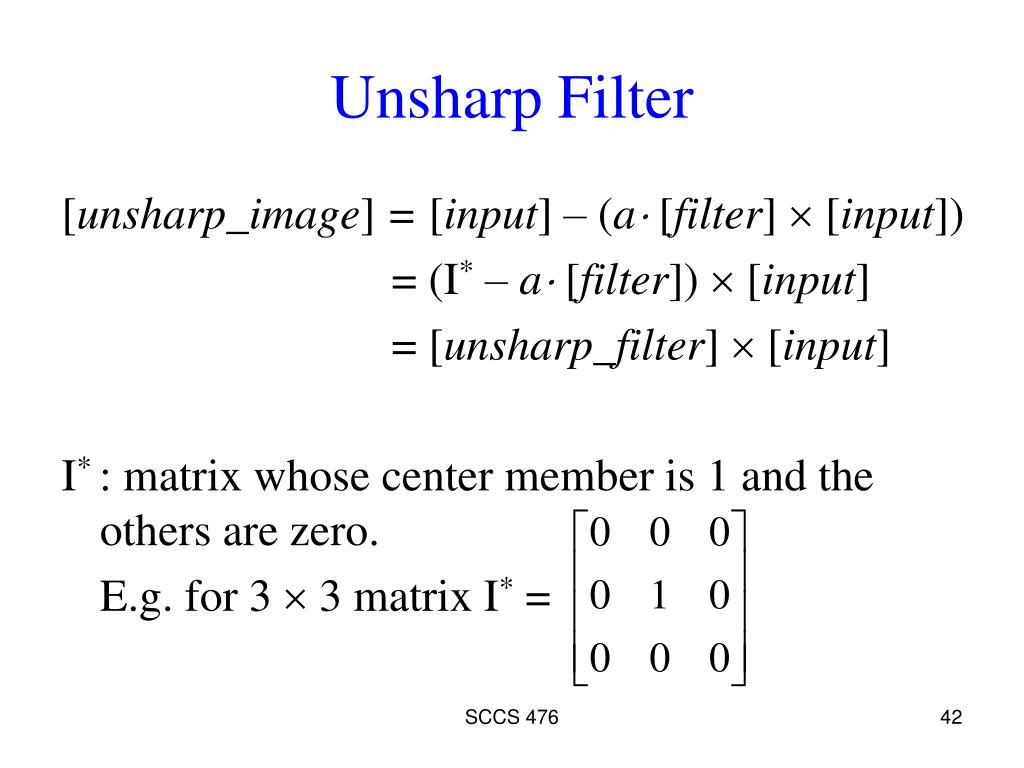 Unsharp Filter

$[unsharp\_image] = [input] - (a \cdot [filter] \times [input])$
$= (I^* - a \cdot [filter]) \times [input]$
$= [unsharp\_filter] \times [input]$

$I^*$ : matrix whose center member is 1 and the others are zero.
E.g. for $3 \times 3$ matrix $I^* = \begin{bmatrix} 0 & 0 & 0 \\ 0 & 1 & 0 \\ 0 & 0 & 0 \end{bmatrix}$

SCCS 476

42